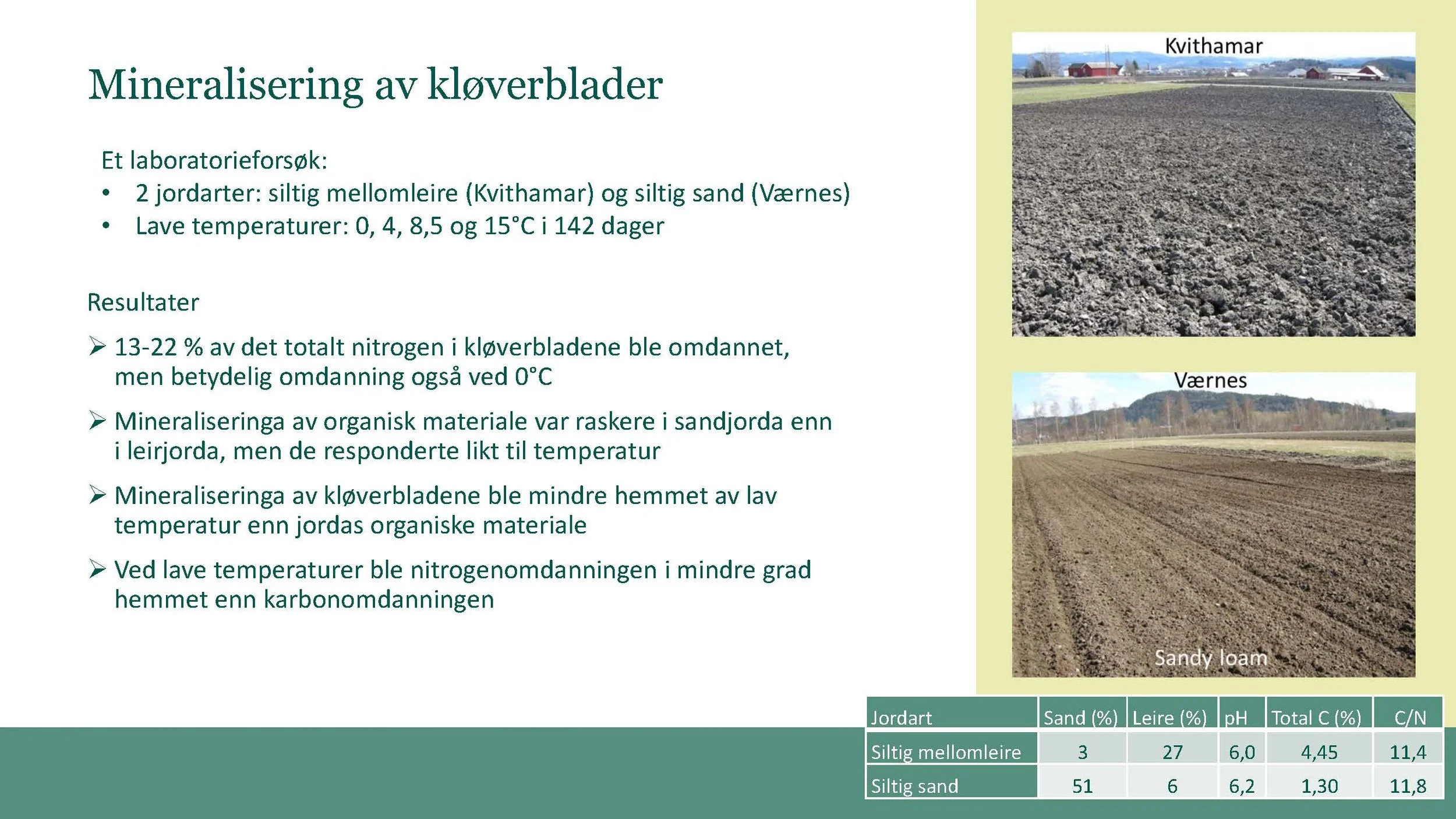 Mineralisering av kløverblader

Et laboratorieforsøk:
• 2 jordarter: siltig mellomleire (Kvithamar) og siltig sand (Værnes)
• Lave temperaturer: 0, 4, 8,5 og 15°C i 142 dager

Resultater

➢ 13-22 % av det totalt nitrogen i kløverbladene ble omdannet, men betydelig omdanning også ved 0°C

➢ Mineraliseringa av organisk materiale var raskere i sandjorda enn i leirjorda, men de responderte likt til temperatur

➢ Mineraliseringa av kløverbladene ble mindre hemmet av lav temperatur enn jordas organiske materiale

➢ Ved lave temperaturer ble nitrogenomdanningen i mindre grad hemmet enn karbonomdanningen

Kvithamar

Værnes

Sandy loam

| Jordart | Sand (%) | Leire (%) | pH | Total C (%) | C/N |
|---|---|---|---|---|---|
| Siltig mellomleire | 3 | 27 | 6,0 | 4,45 | 11,4 |
| Siltig sand | 51 | 6 | 6,2 | 1,30 | 11,8 |